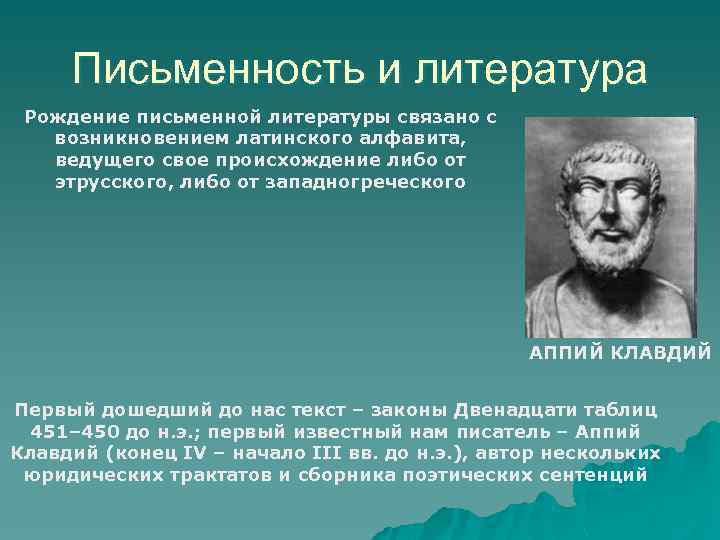 Письменность и литература

Рождение письменной литературы связано с возникновением латинского алфавита, ведущего свое происхождение либо от этрусского, либо от западногреческого

АППИЙ КЛАВДИЙ

Первый дошедший до нас текст – законы Двенадцати таблиц 451–450 до н.э.; первый известный нам писатель – Аппий Клавдий (конец IV – начало III вв. до н.э.), автор нескольких юридических трактатов и сборника поэтических сентенций